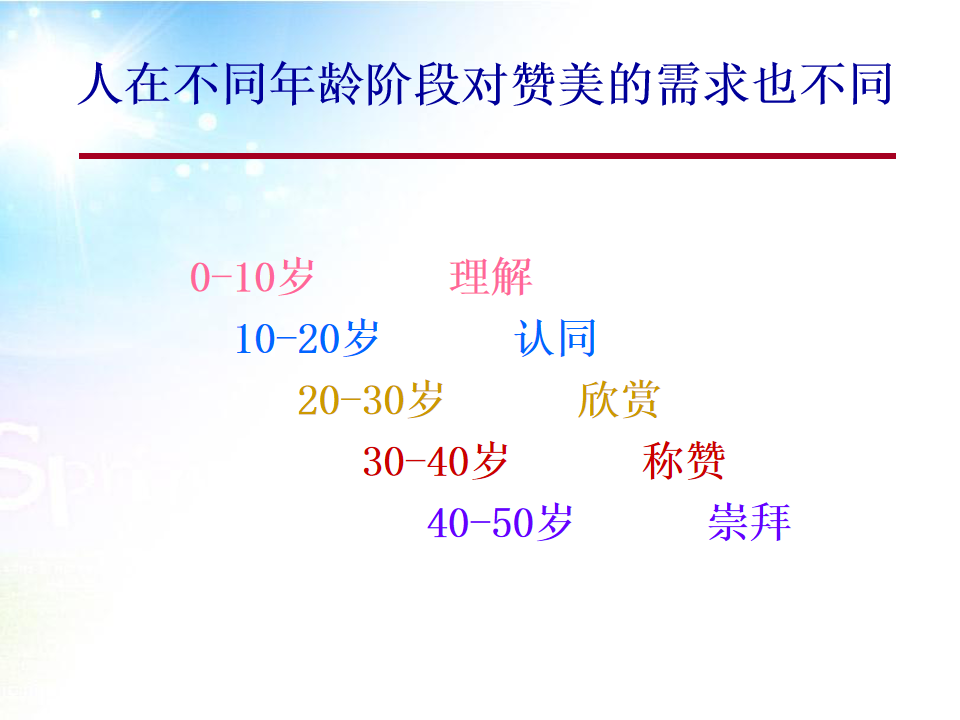 人在不同年龄阶段对赞美的需求也不同

0-10岁　理解
10-20岁　认同
20-30岁　欣赏
30-40岁　称赞
40-50岁　崇拜